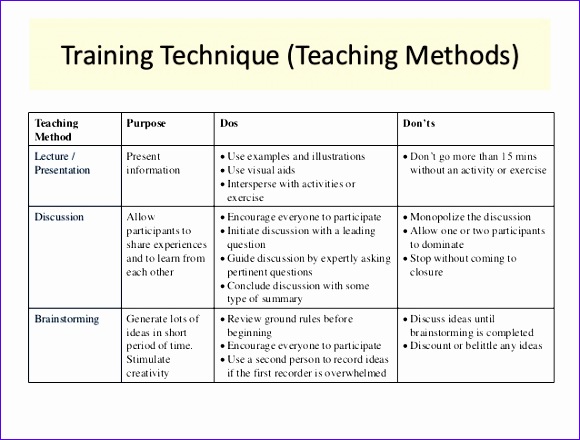 Training Technique (Teaching Methods)

| Teaching Method | Purpose | Dos | Don'ts |
|---|---|---|---|
| Lecture / Presentation | Present information | • Use examples and illustrations • Use visual aids • Intersperse with activities or exercise | • Don't go more than 15 mins without an activity or exercise |
| Discussion | Allow participants to share experiences and to learn from each other | • Encourage everyone to participate • Initiate discussion with a leading question • Guide discussion by expertly asking pertinent questions • Conclude discussion with some type of summary | • Monopolize the discussion • Allow one or two participants to dominate • Stop without coming to closure |
| Brainstorming | Generate lots of ideas in short period of time. Stimulate creativity | • Review ground rules before beginning • Encourage everyone to participate • Use a second person to record ideas if the first recorder is overwhelmed | • Discuss ideas until brainstorming is completed • Discount or belittle any ideas |